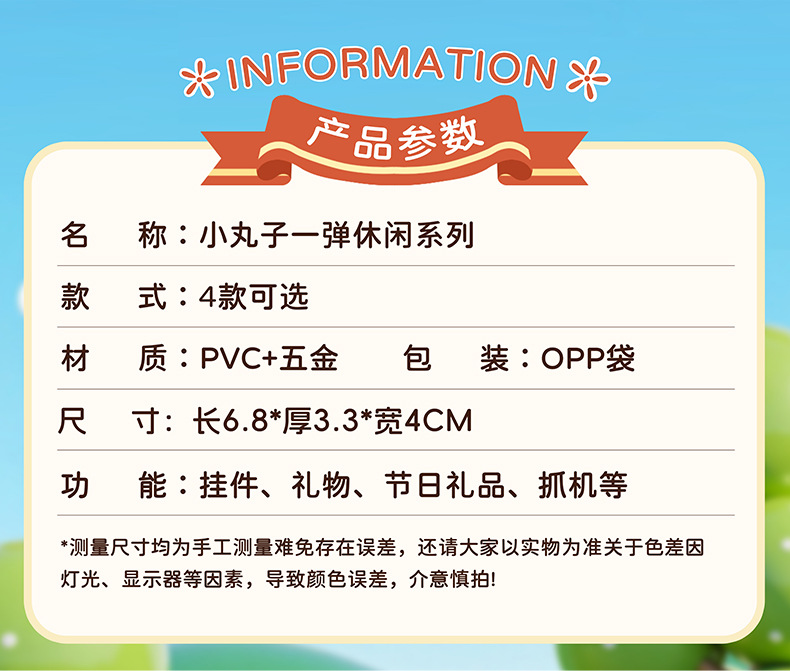 INFORMATION

产品参数

名　称：小丸子一弹休闲系列

款　式：4款可选

材　质：PVC+五金　　包　装：OPP袋

尺　寸：长6.8*厚3.3*宽4CM

功　能：挂件、礼物、节日礼品、抓机等

*测量尺寸均为手工测量难免存在误差，还请大家以实物为准关于色差因灯光、显示器等因素，导致颜色误差，介意慎拍!